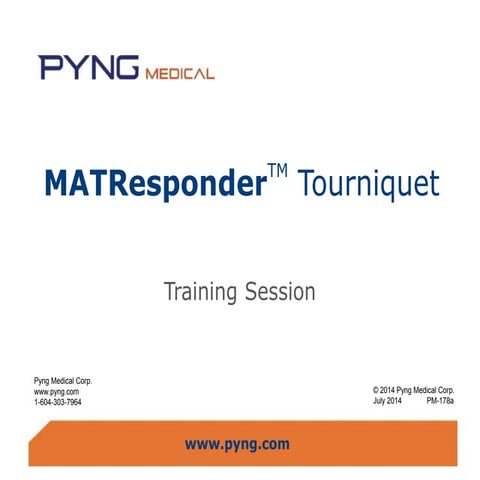 PYNG MEDICAL

MATResponder™ Tourniquet

Training Session

Pyng Medical Corp.
www.pyng.com
1-604-303-7964

© 2014 Pyng Medical Corp.
July 2014 PM-178a

www.pyng.com